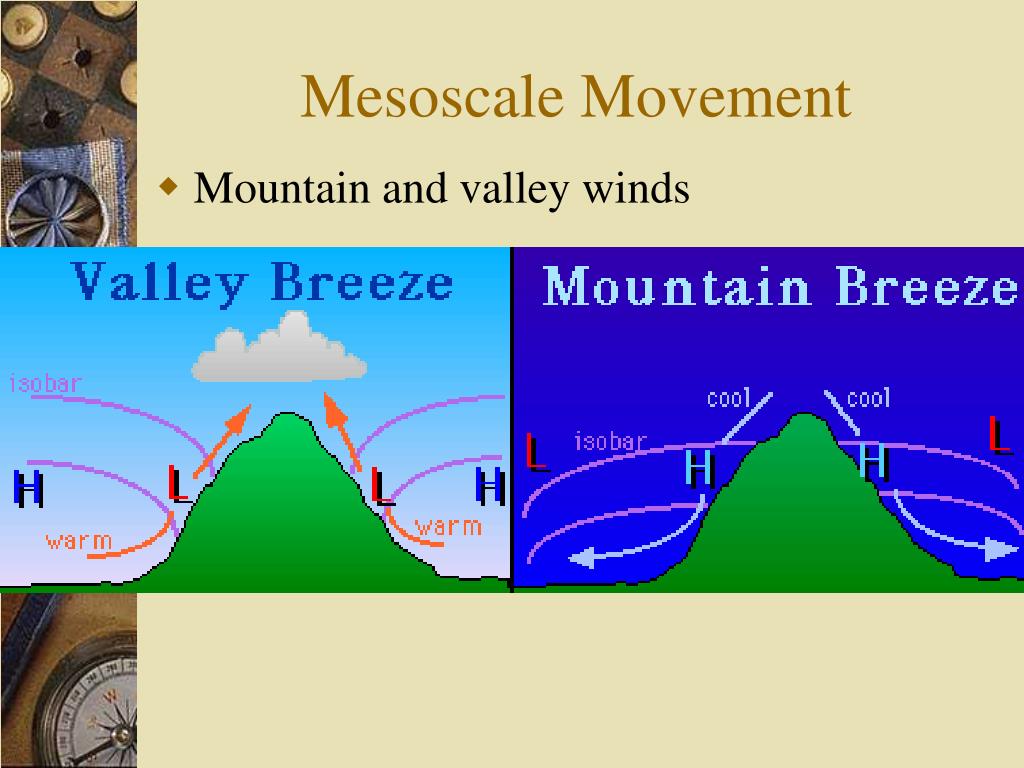 Mesoscale Movement

Mountain and valley winds

Valley Breeze

isobar

H

L

L

H

warm

warm

Mountain Breeze

cool

cool

L

isobar

H

H

L